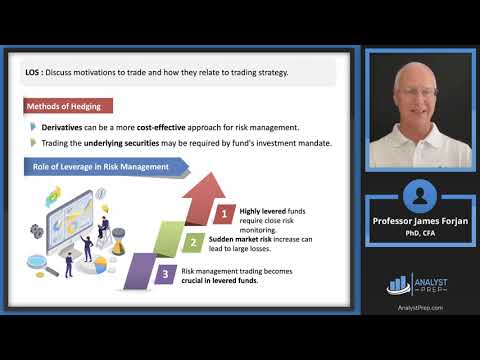 LOS : Discuss motivations to trade and how they relate to trading strategy.

Methods of Hedging

Derivatives can be a more cost-effective approach for risk management.

Trading the underlying securities may be required by fund's investment mandate.

Role of Leverage in Risk Management

1 Highly levered funds require close risk monitoring.

2 Sudden market risk increase can lead to large losses.

3 Risk management trading becomes crucial in levered funds.

Professor James Forjan
PhD, CFA

ANALYST PREP

AnalystPrep.com